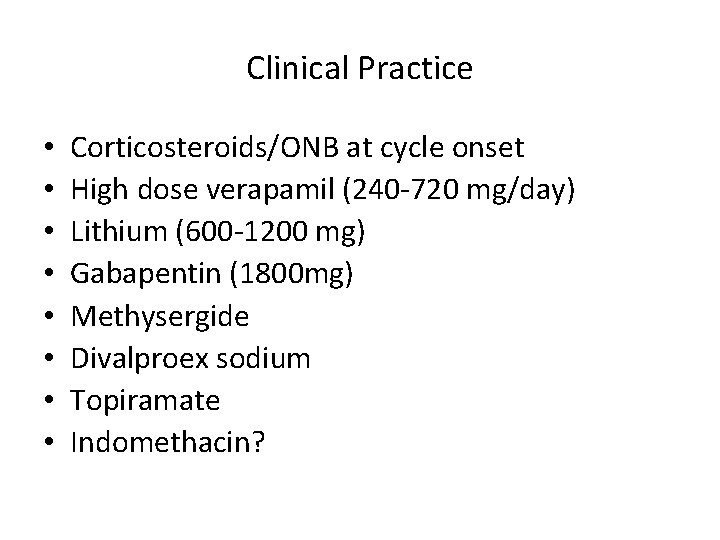 Clinical Practice

• Corticosteroids/ONB at cycle onset
• High dose verapamil (240-720 mg/day)
• Lithium (600-1200 mg)
• Gabapentin (1800mg)
• Methysergide
• Divalproex sodium
• Topiramate
• Indomethacin?